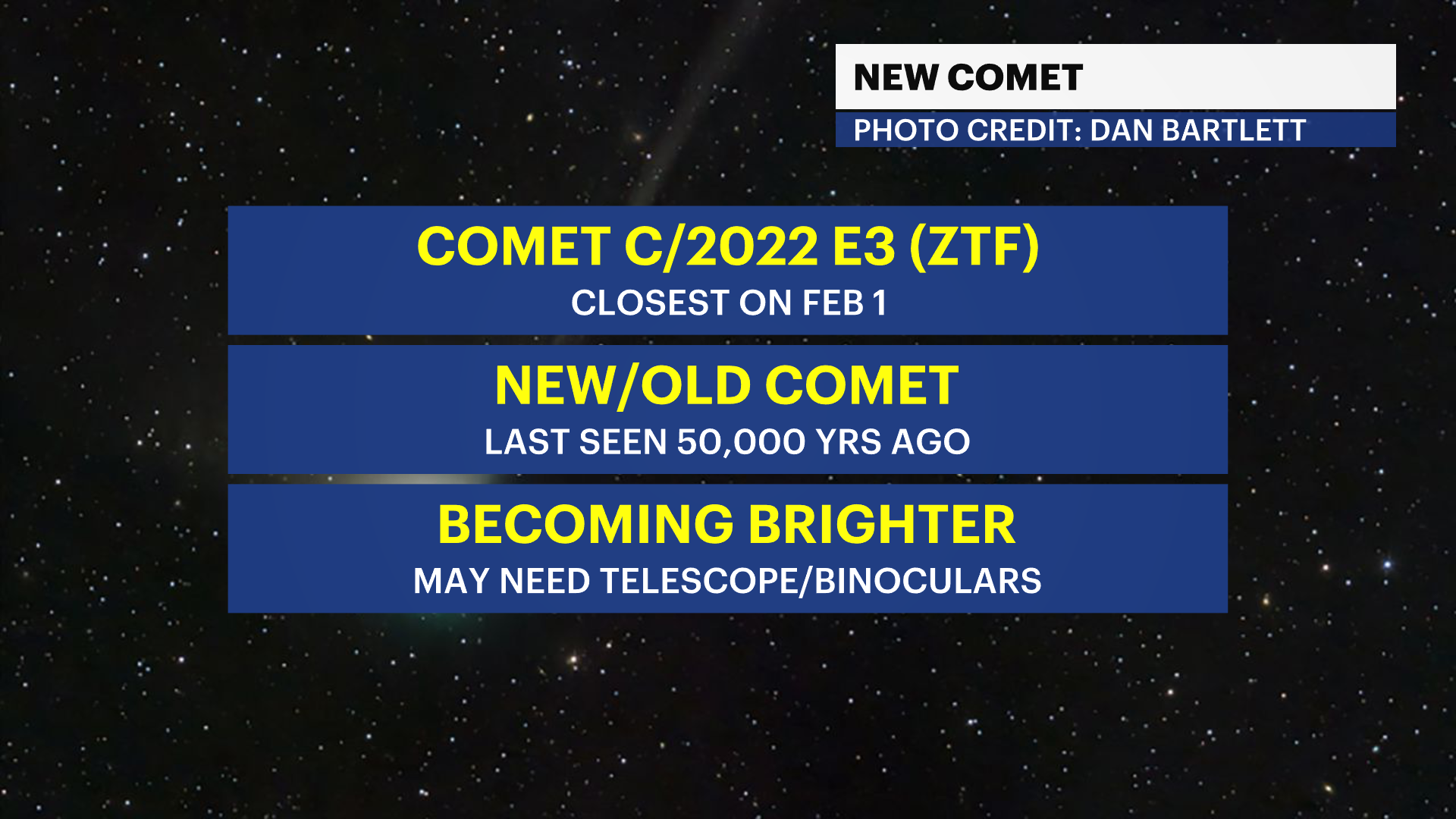 NEW COMET
PHOTO CREDIT: DAN BARTLETT

COMET C/2022 E3 (ZTF)
CLOSEST ON FEB 1

NEW/OLD COMET
LAST SEEN 50,000 YRS AGO

BECOMING BRIGHTER
MAY NEED TELESCOPE/BINOCULARS